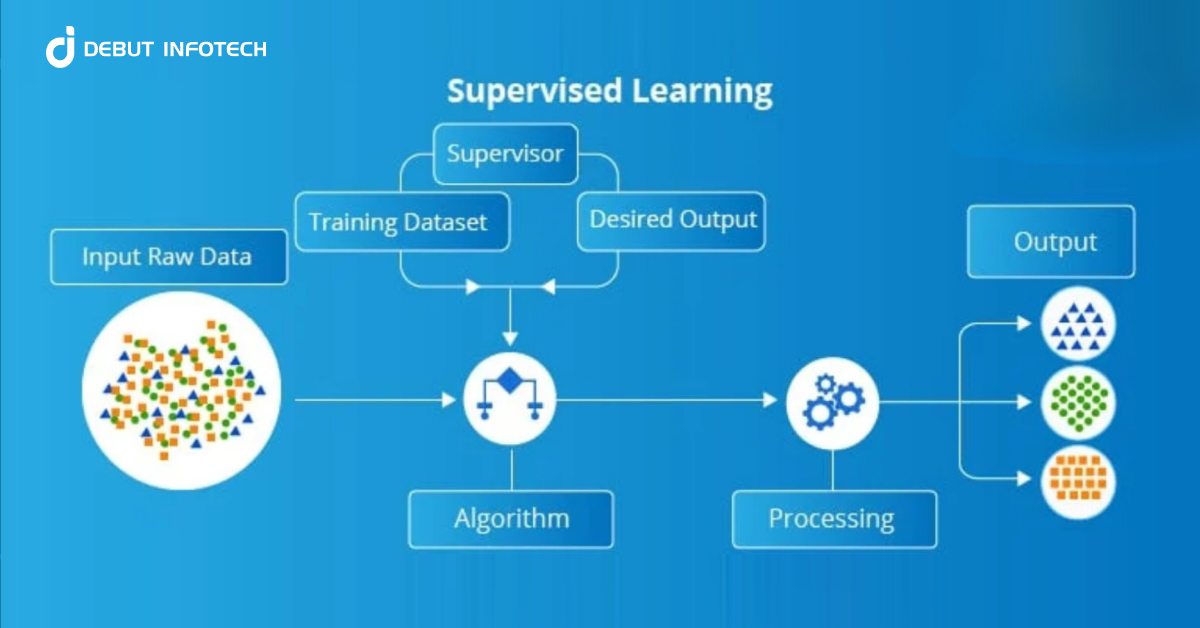 DEBUT INFOTECH

Supervised Learning

Supervisor

Training Dataset

Desired Output

Input Raw Data

Output

Algorithm

Processing